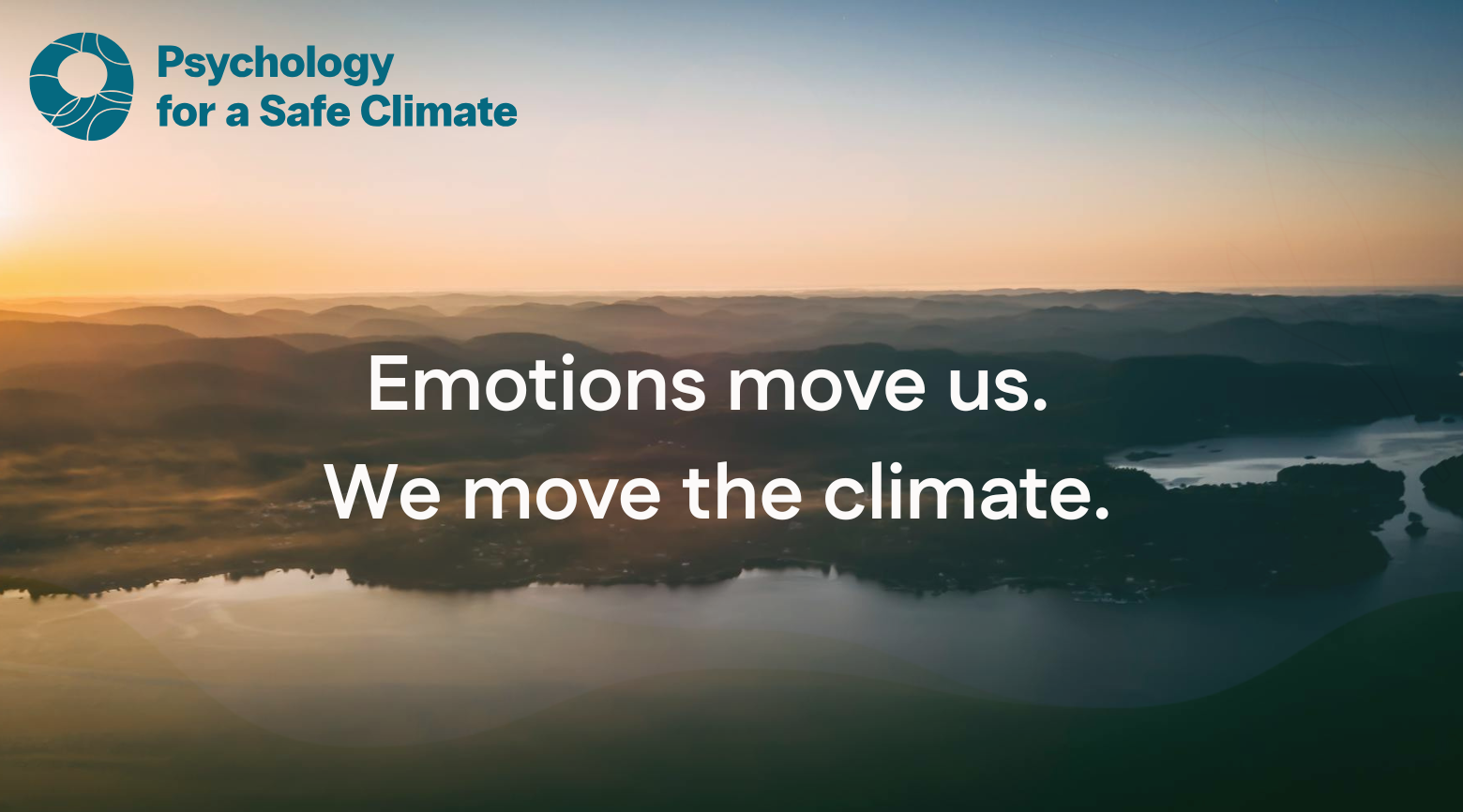 Psychology for a Safe Climate

Emotions move us.
We move the climate.